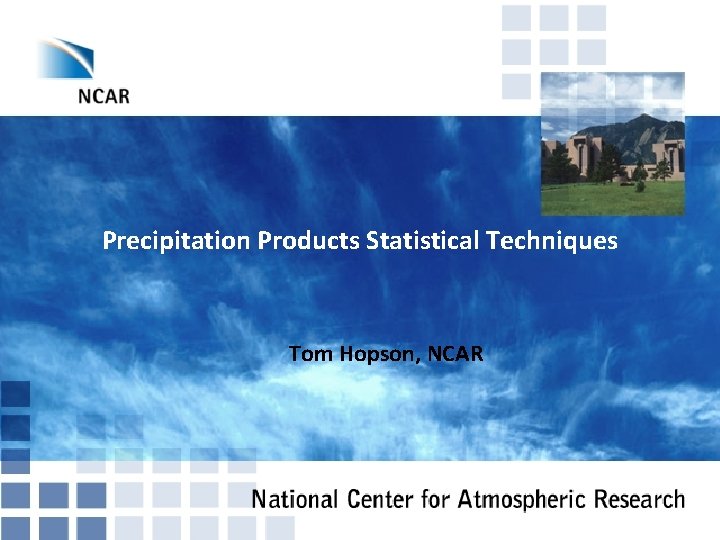 NCAR

Precipitation Products Statistical Techniques

Tom Hopson, NCAR

National Center for Atmospheric Research